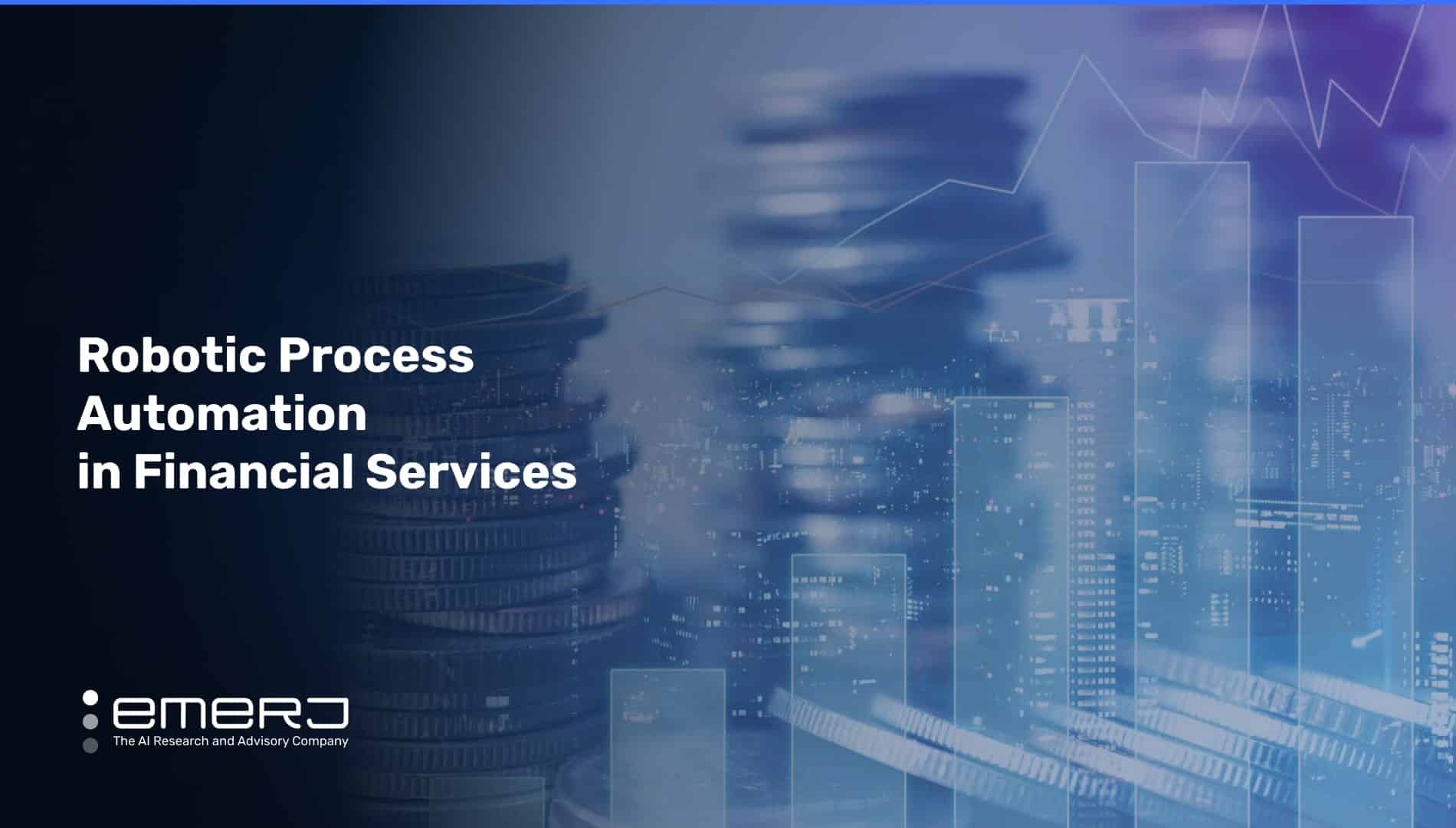 Robotic Process Automation in Financial Services

emerj
The AI Research and Advisory Company